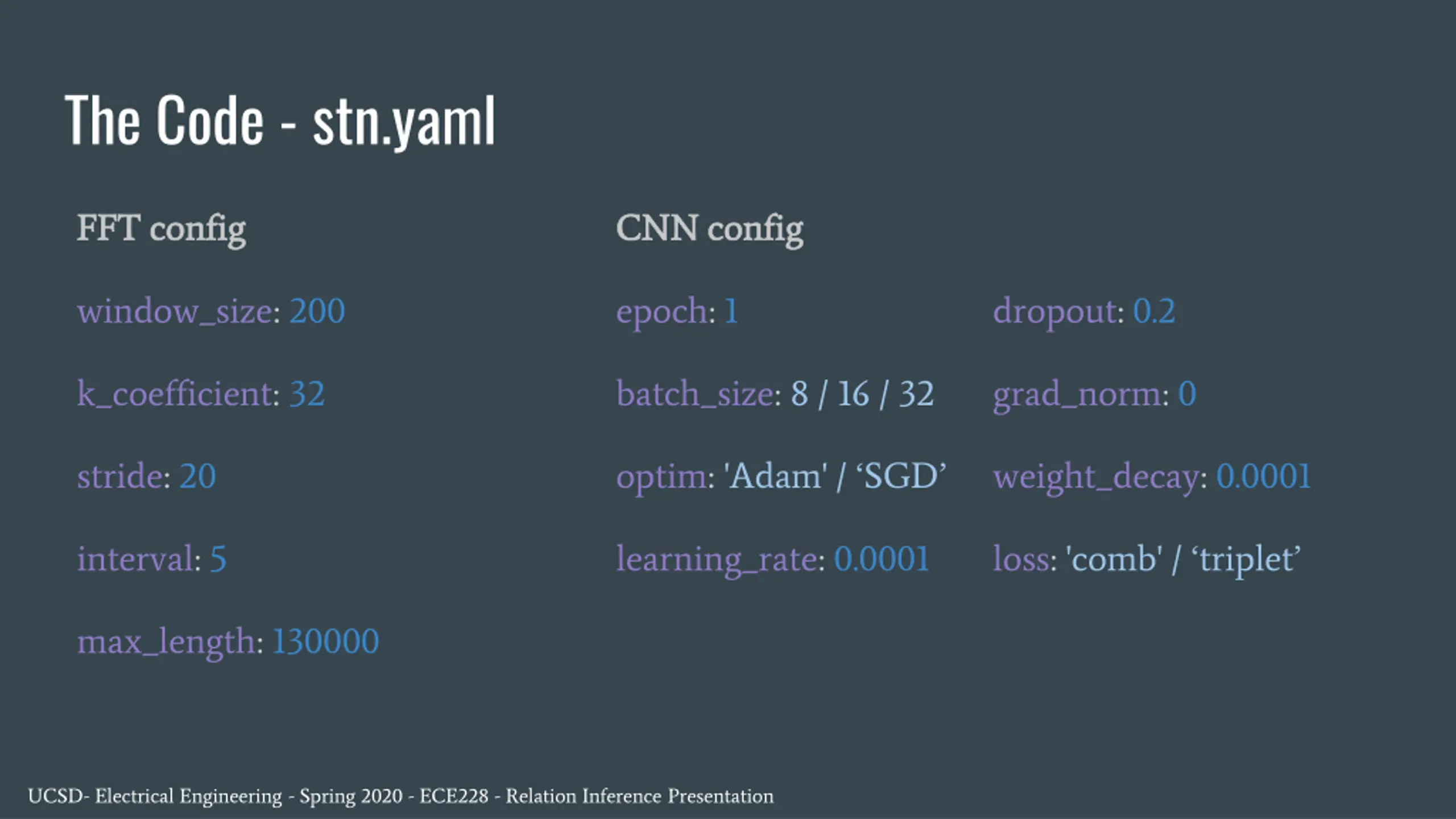 The Code - stn.yaml

FFT config

window_size: 200

k_coefficient: 32

stride: 20

interval: 5

max_length: 130000

CNN config

epoch: 1

batch_size: 8 / 16 / 32

optim: 'Adam' / ‘SGD’

learning_rate: 0.0001

dropout: 0.2

grad_norm: 0

weight_decay: 0.0001

loss: 'comb' / ‘triplet’

UCSD- Electrical Engineering - Spring 2020 - ECE228 - Relation Inference Presentation